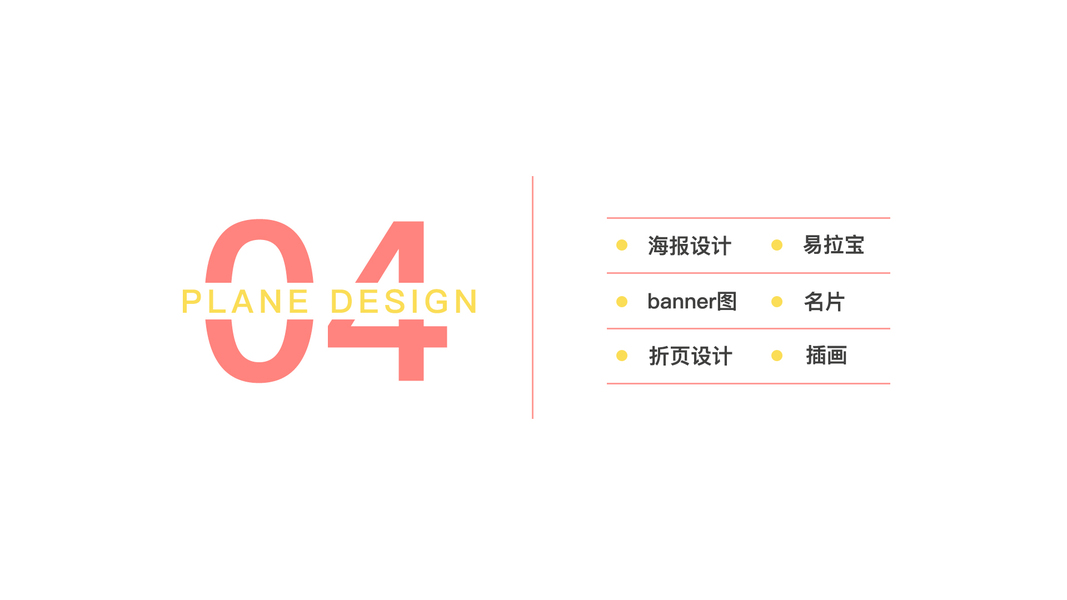 04
PLANE DESIGN

海报设计
易拉宝
banner图
名片
折页设计
插画